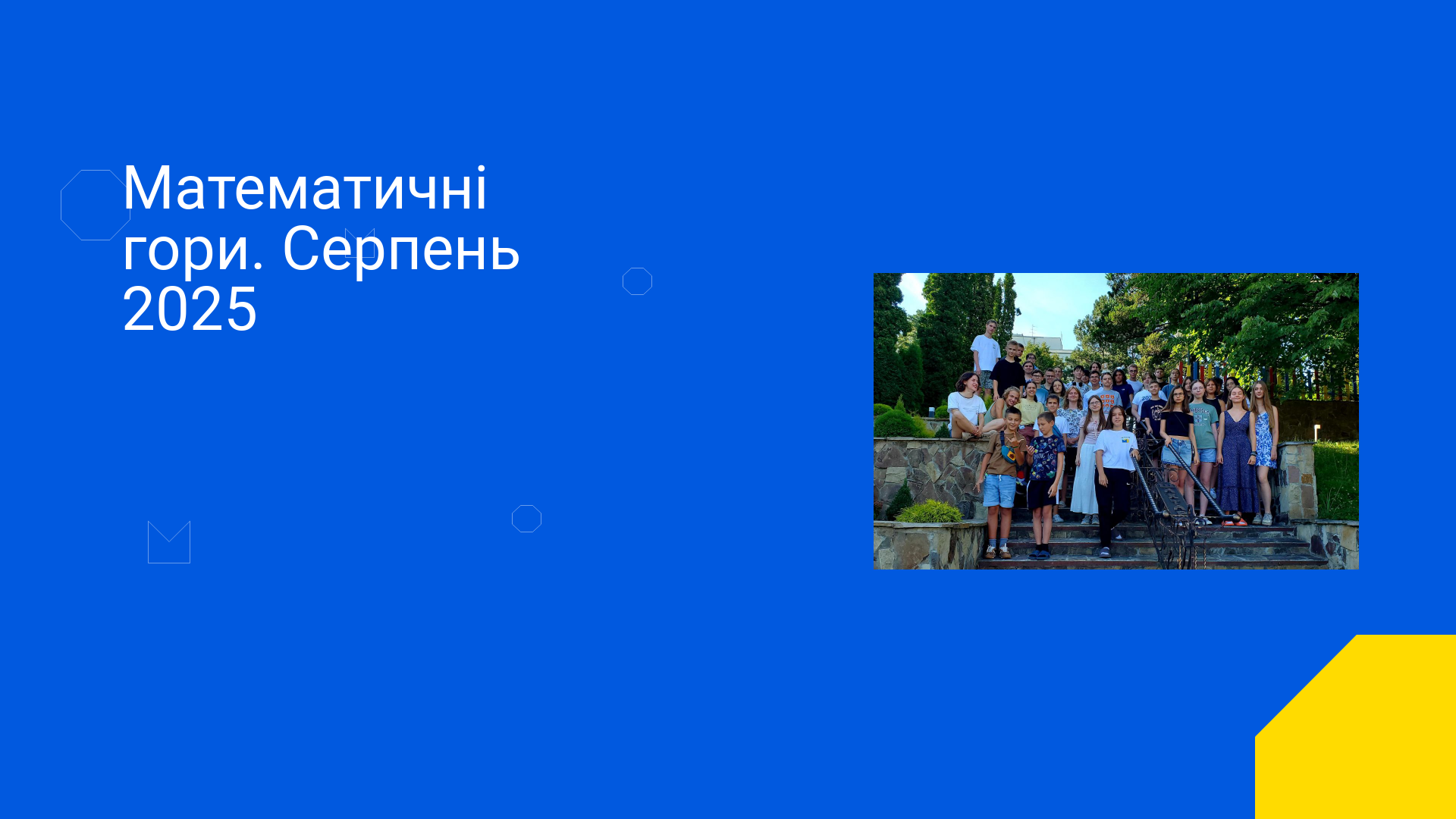 Математичні гори. Серпень 2025